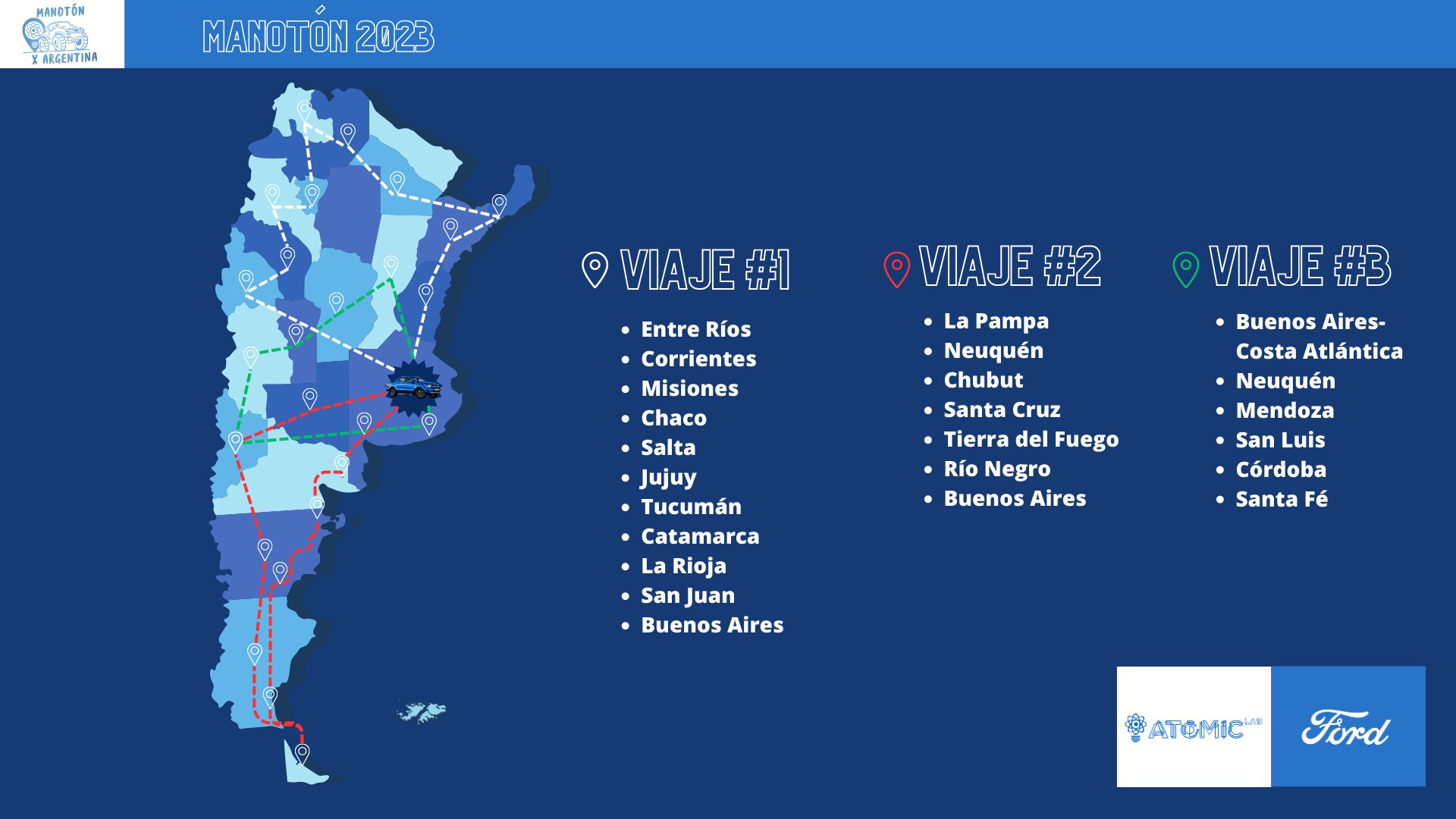 MANOTÓN X ARGENTINA

MANOTÓN 2023

VIAJE #1
- Entre Ríos
- Corrientes
- Misiones
- Chaco
- Salta
- Jujuy
- Tucumán
- Catamarca
- La Rioja
- San Juan
- Buenos Aires

VIAJE #2
- La Pampa
- Neuquén
- Chubut
- Santa Cruz
- Tierra del Fuego
- Río Negro
- Buenos Aires

VIAJE #3
- Buenos Aires-Costa Atlántica
- Neuquén
- Mendoza
- San Luis
- Córdoba
- Santa Fé

ATOMIC LAB

Ford